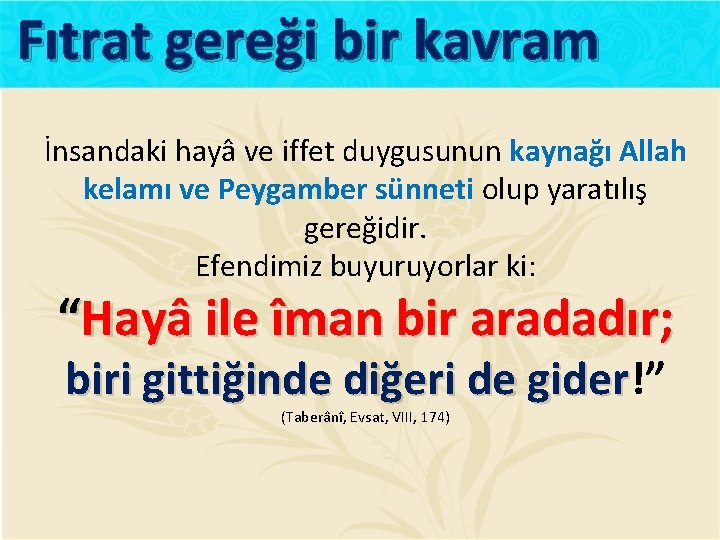 Fıtrat gereği bir kavram

İnsandaki hayâ ve iffet duygusunun kaynağı Allah kelamı ve Peygamber sünneti olup yaratılış gereğidir.
Efendimiz buyuruyorlar ki:

“Hayâ ile îman bir aradadır; biri gittiğinde diğeri de gider!”

(Taberânî, Evsat, VIII, 174)